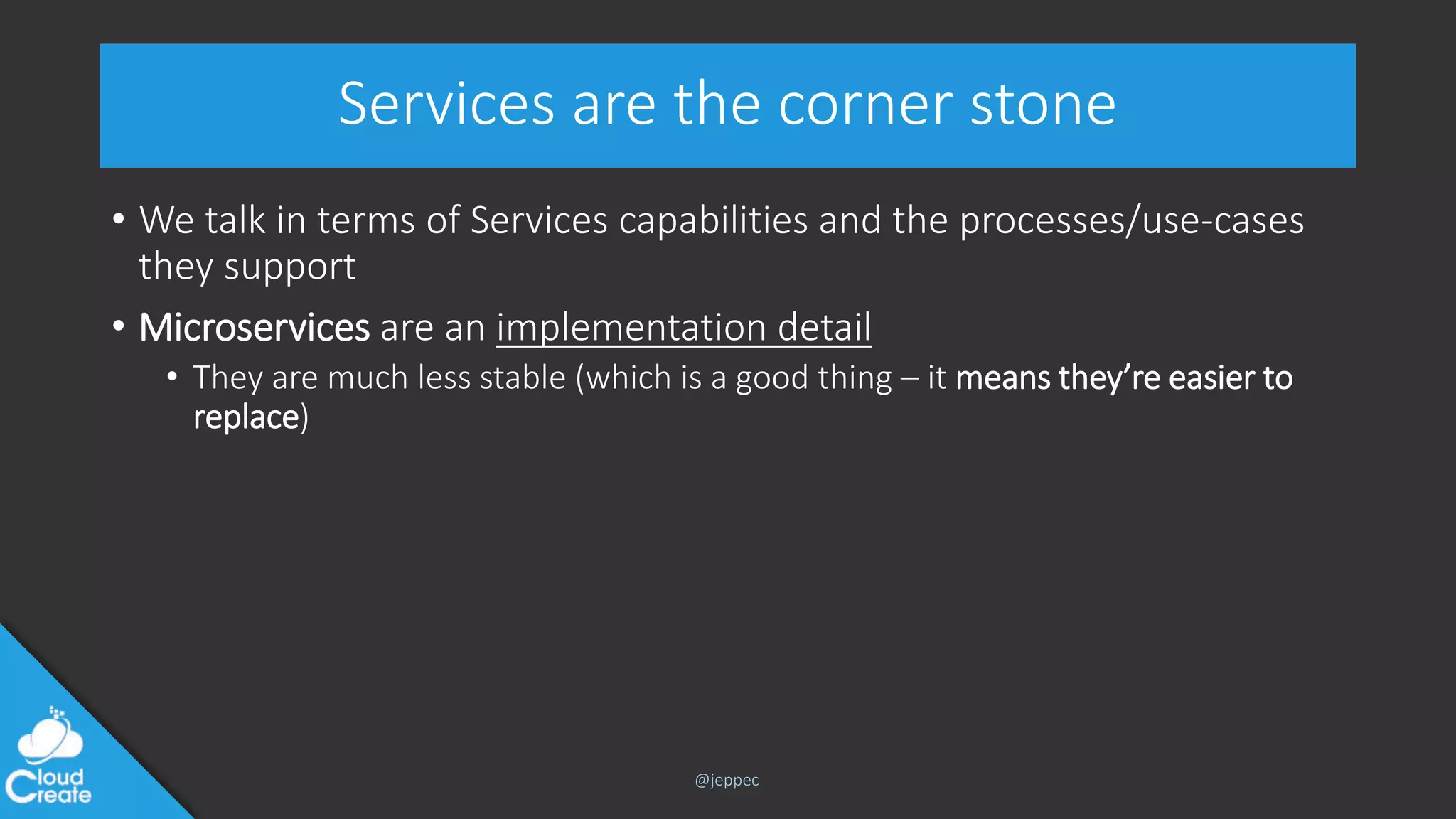 Services are the corner stone

• We talk in terms of Services capabilities and the processes/use-cases they support

• Microservices are an implementation detail
  • They are much less stable (which is a good thing – it means they're easier to replace)

Cloud Create

@jeppec